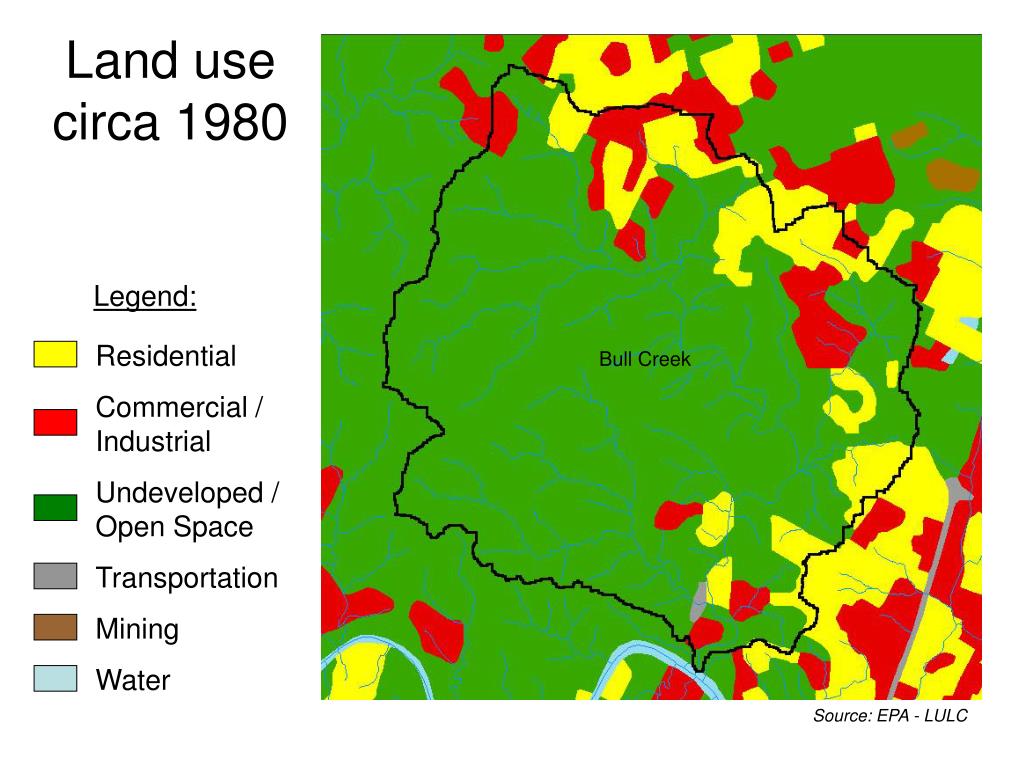 Land use circa 1980

Legend:

Residential

Commercial / Industrial

Undeveloped / Open Space

Transportation

Mining

Water

Bull Creek

Source: EPA - LULC